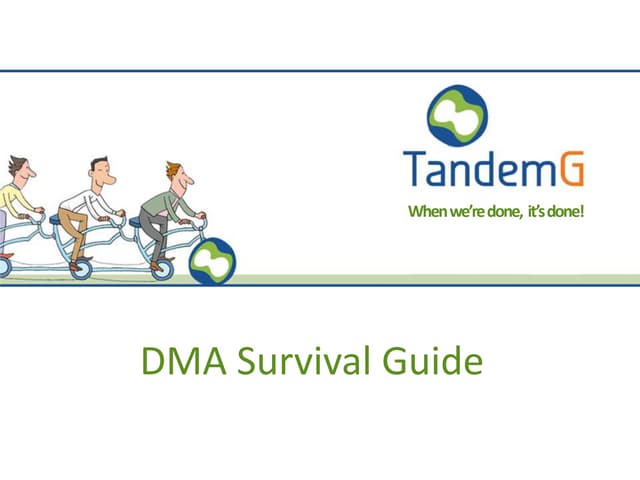 TandemG
When we're done, it's done!

DMA Survival Guide